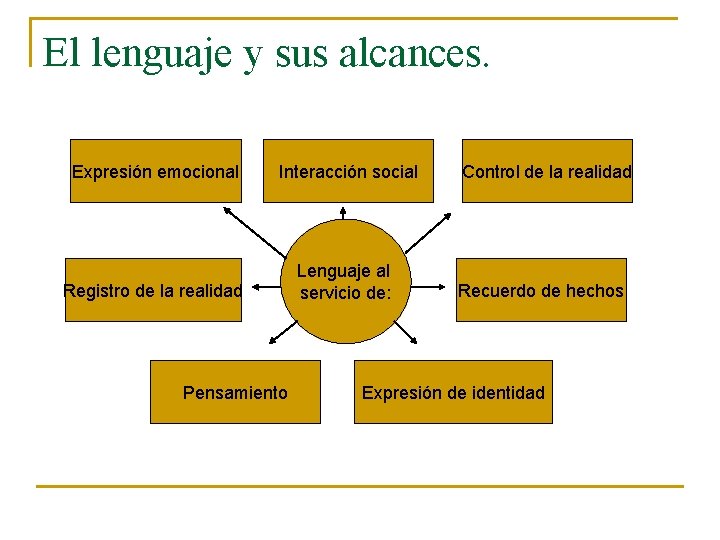 El lenguaje y sus alcances.

Expresión emocional

Interacción social

Control de la realidad

Registro de la realidad

Lenguaje al servicio de:

Recuerdo de hechos

Pensamiento

Expresión de identidad